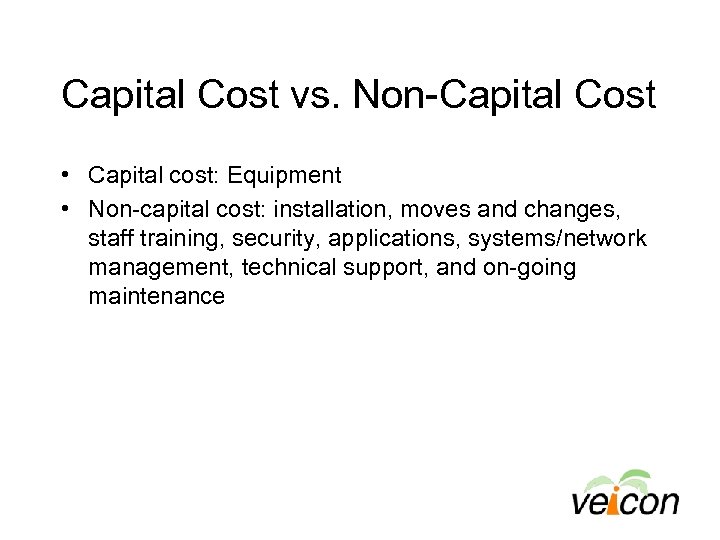 Capital Cost vs. Non-Capital Cost

• Capital cost: Equipment
• Non-capital cost: installation, moves and changes, staff training, security, applications, systems/network management, technical support, and on-going maintenance

veicon